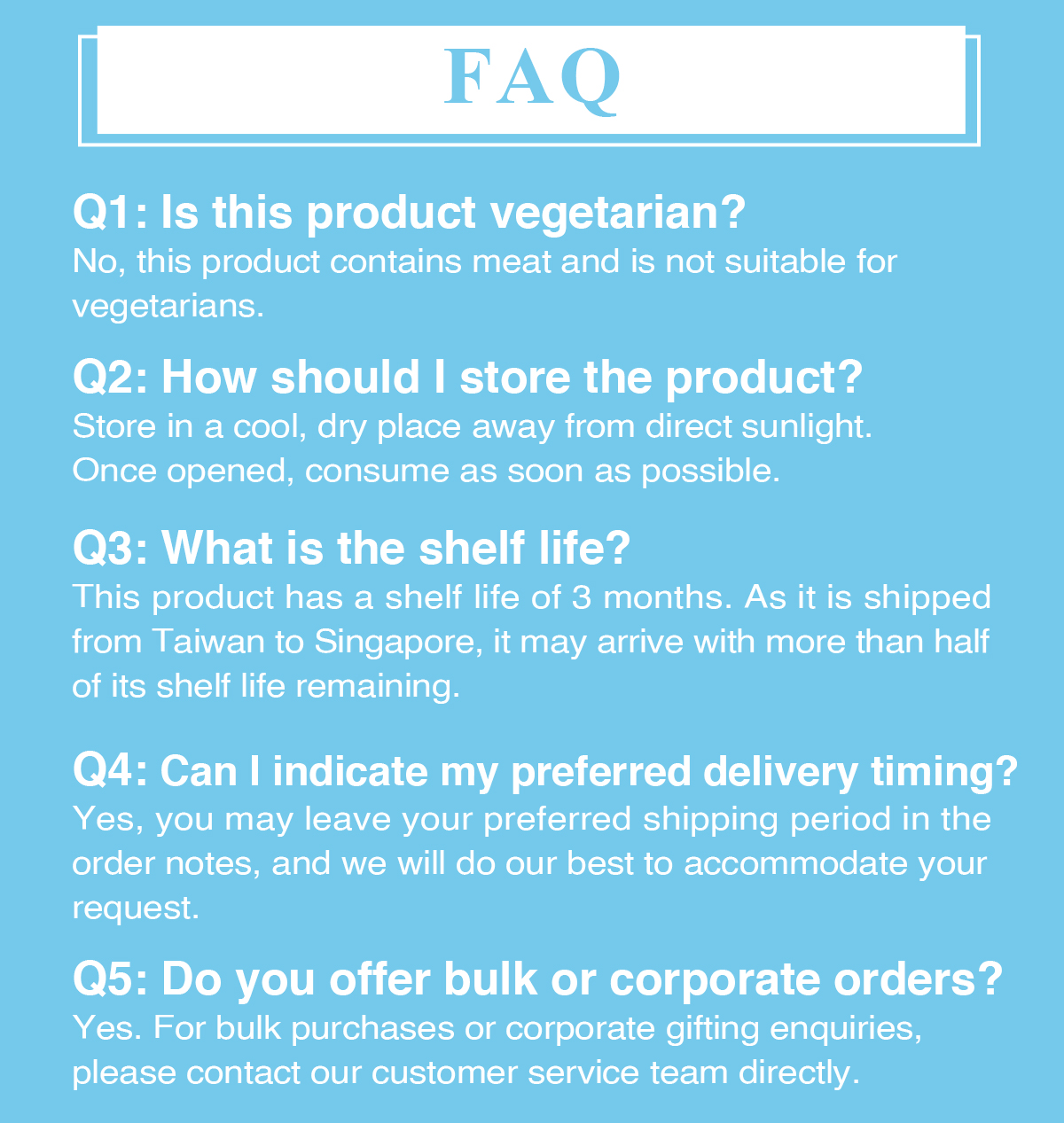 FAQ

Q1: Is this product vegetarian?
No, this product contains meat and is not suitable for vegetarians.

Q2: How should I store the product?
Store in a cool, dry place away from direct sunlight.
Once opened, consume as soon as possible.

Q3: What is the shelf life?
This product has a shelf life of 3 months. As it is shipped from Taiwan to Singapore, it may arrive with more than half of its shelf life remaining.

Q4: Can I indicate my preferred delivery timing?
Yes, you may leave your preferred shipping period in the order notes, and we will do our best to accommodate your request.

Q5: Do you offer bulk or corporate orders?
Yes. For bulk purchases or corporate gifting enquiries, please contact our customer service team directly.